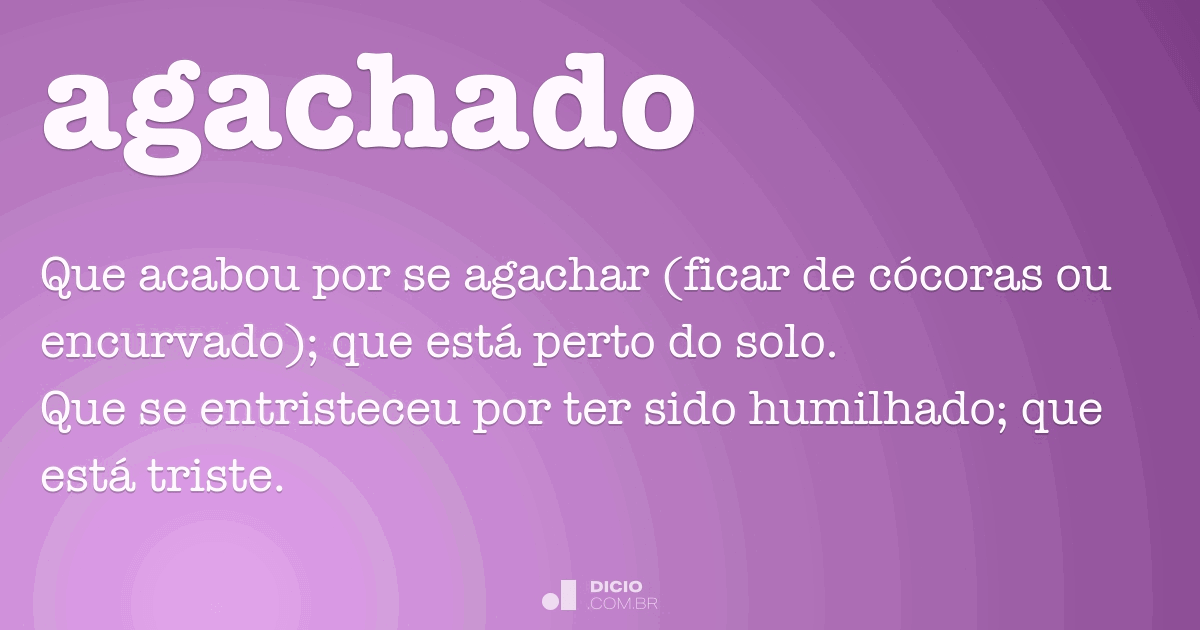 agachado

Que acabou por se agachar (ficar de cócoras ou encurvado); que está perto do solo.
Que se entristeceu por ter sido humilhado; que está triste.

DICIO
.COM.BR